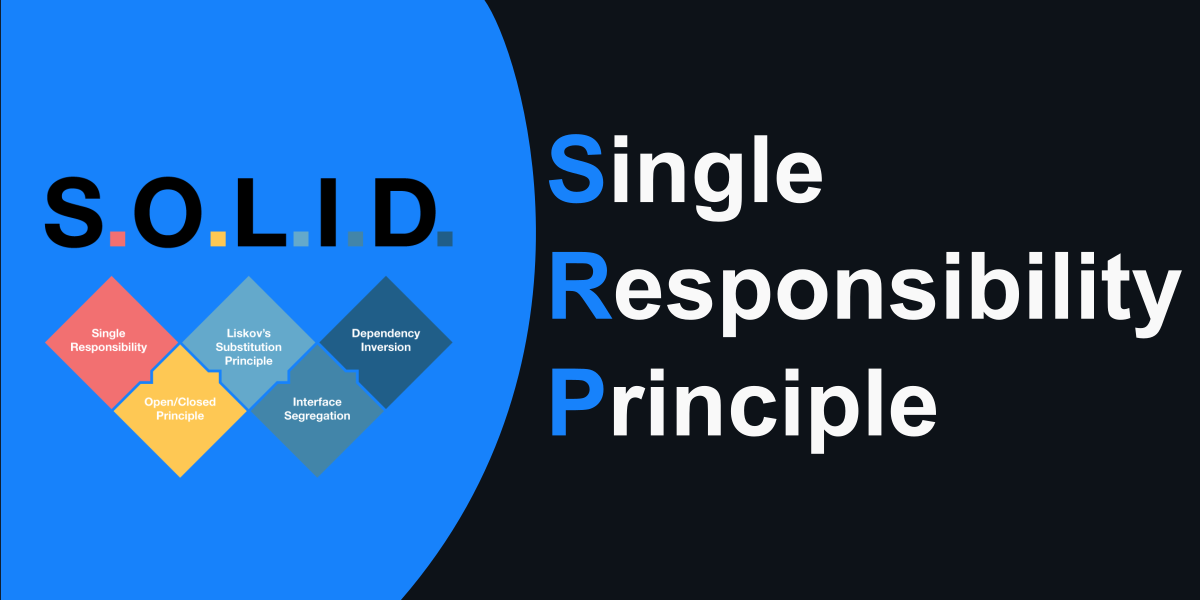 S.O.L.I.D.

Single Responsibility

Liskov's Substitution Principle

Dependency Inversion

Open/Closed Principle

Interface Segregation

Single Responsibility Principle